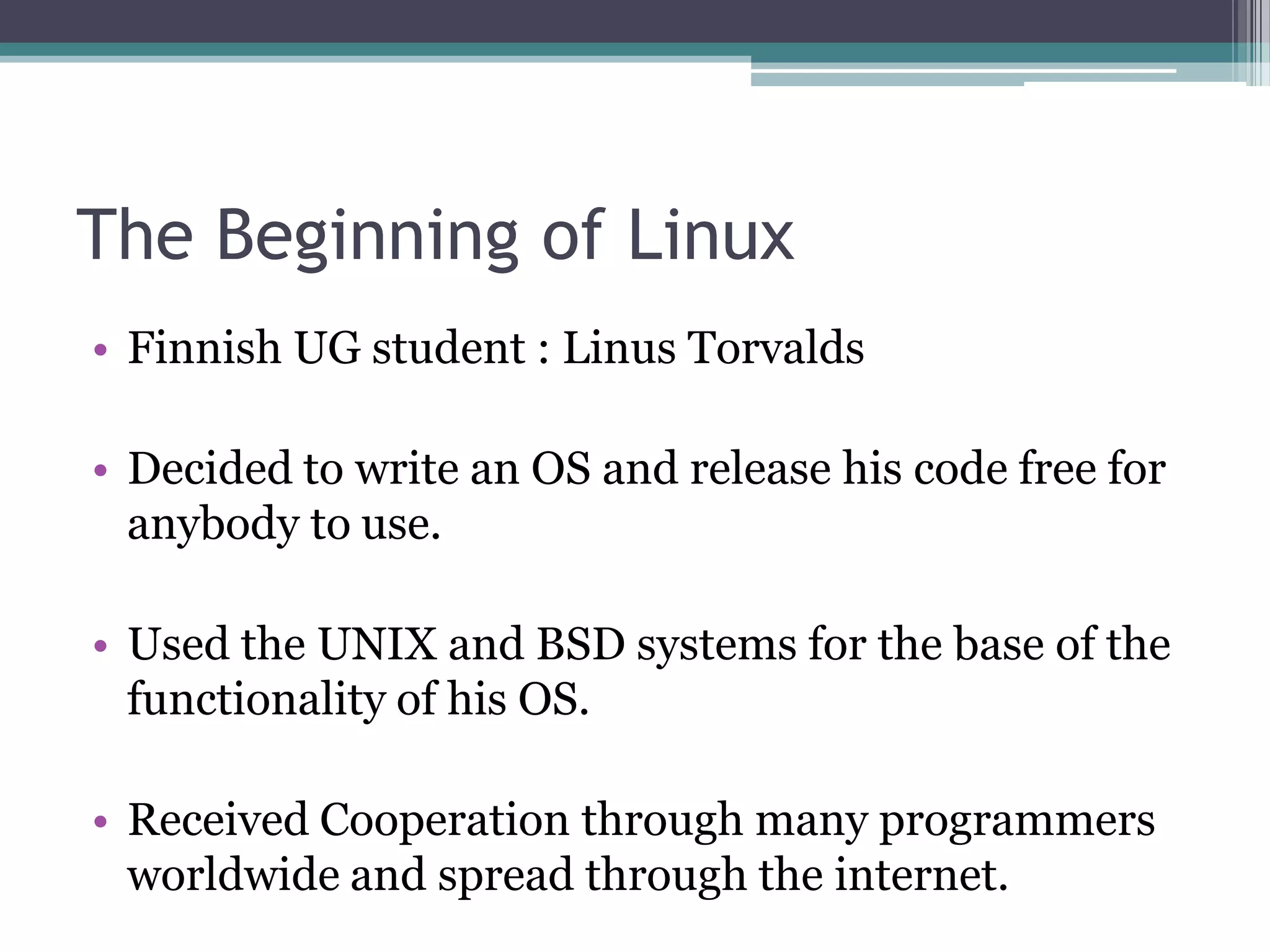 The Beginning of Linux

• Finnish UG student : Linus Torvalds

• Decided to write an OS and release his code free for anybody to use.

• Used the UNIX and BSD systems for the base of the functionality of his OS.

• Received Cooperation through many programmers worldwide and spread through the internet.